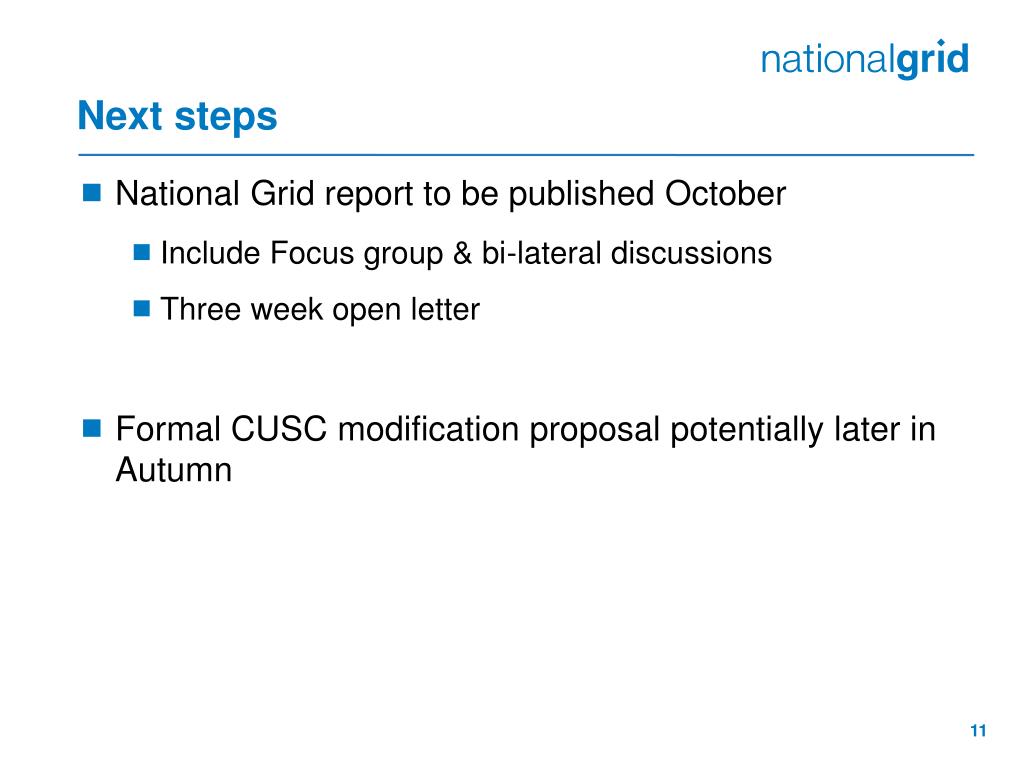 nationalgrid

Next steps

National Grid report to be published October

Include Focus group & bi-lateral discussions

Three week open letter

Formal CUSC modification proposal potentially later in Autumn

11